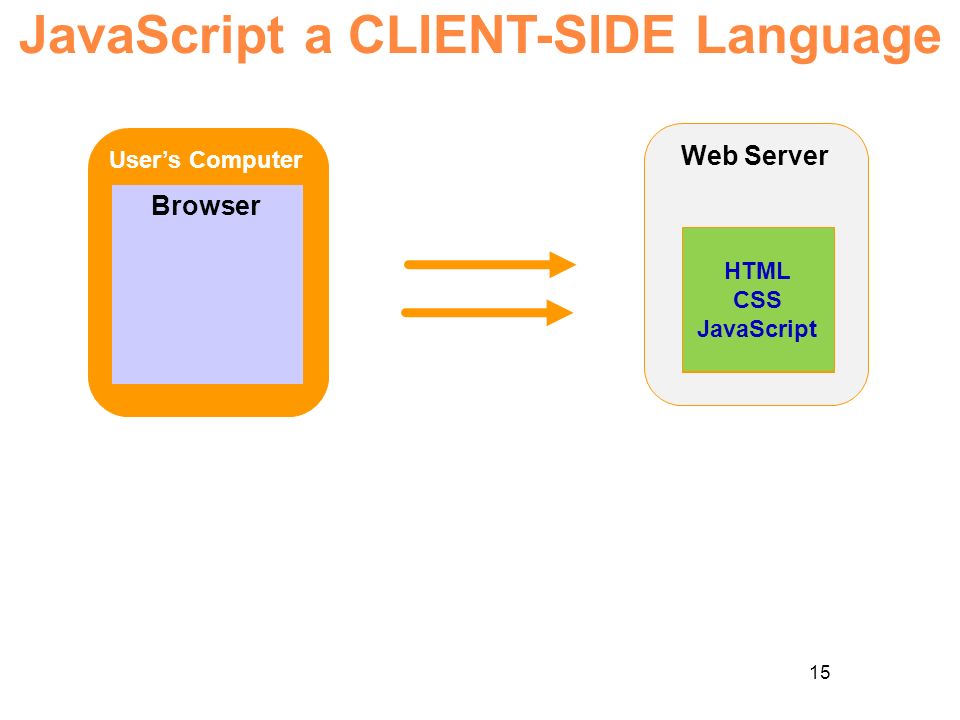 JavaScript a CLIENT-SIDE Language

User's Computer

Browser

Web Server

HTML
CSS
JavaScript

15